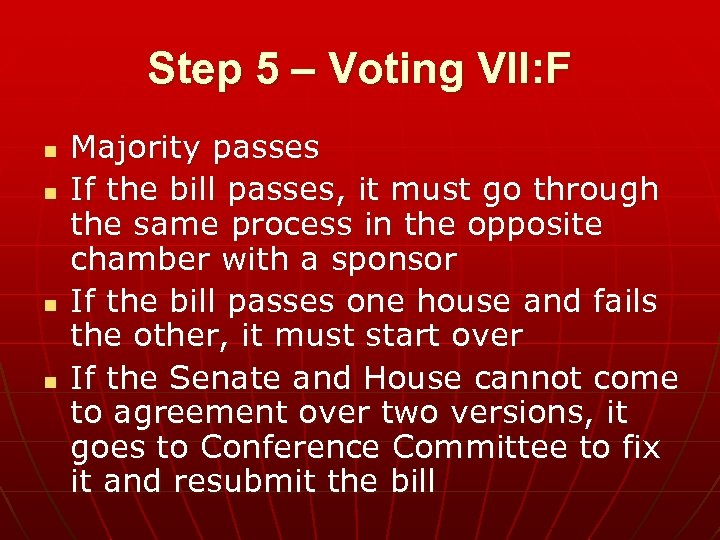 Step 5 – Voting VII:F

- Majority passes
- If the bill passes, it must go through the same process in the opposite chamber with a sponsor
- If the bill passes one house and fails the other, it must start over
- If the Senate and House cannot come to agreement over two versions, it goes to Conference Committee to fix it and resubmit the bill